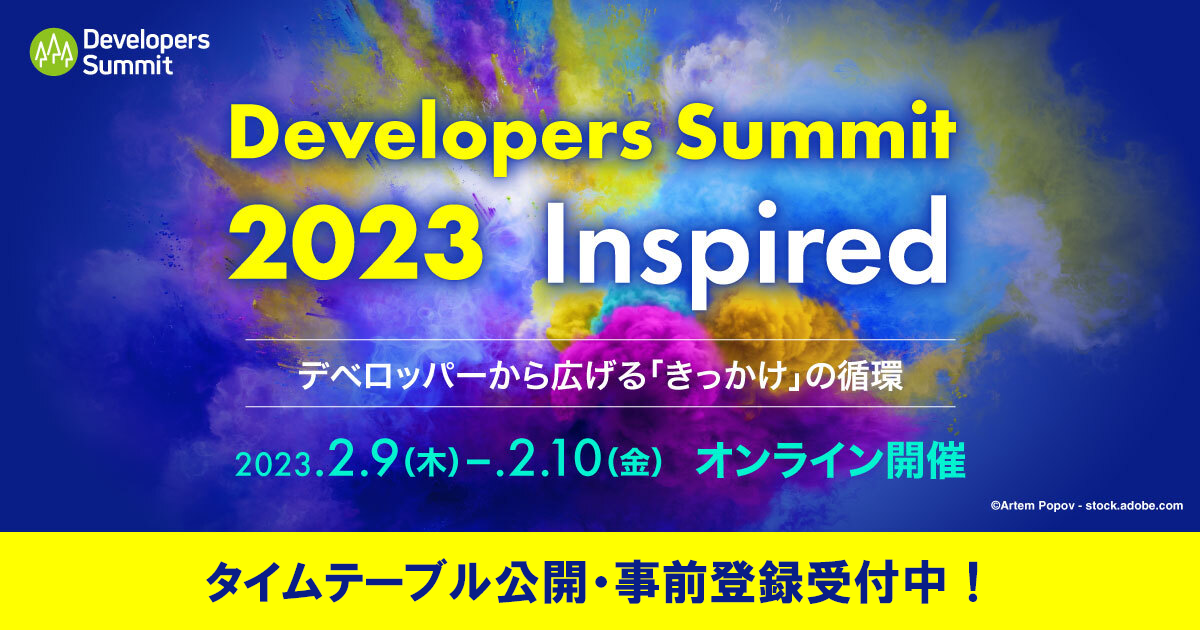 Developers Summit

Developers Summit 2023 Inspired

デベロッパーから広げる「きっかけ」の循環

2023.2.9(木)–.2.10(金) オンライン開催

©Artem Popov - stock.adobe.com

タイムテーブル公開・事前登録受付中！